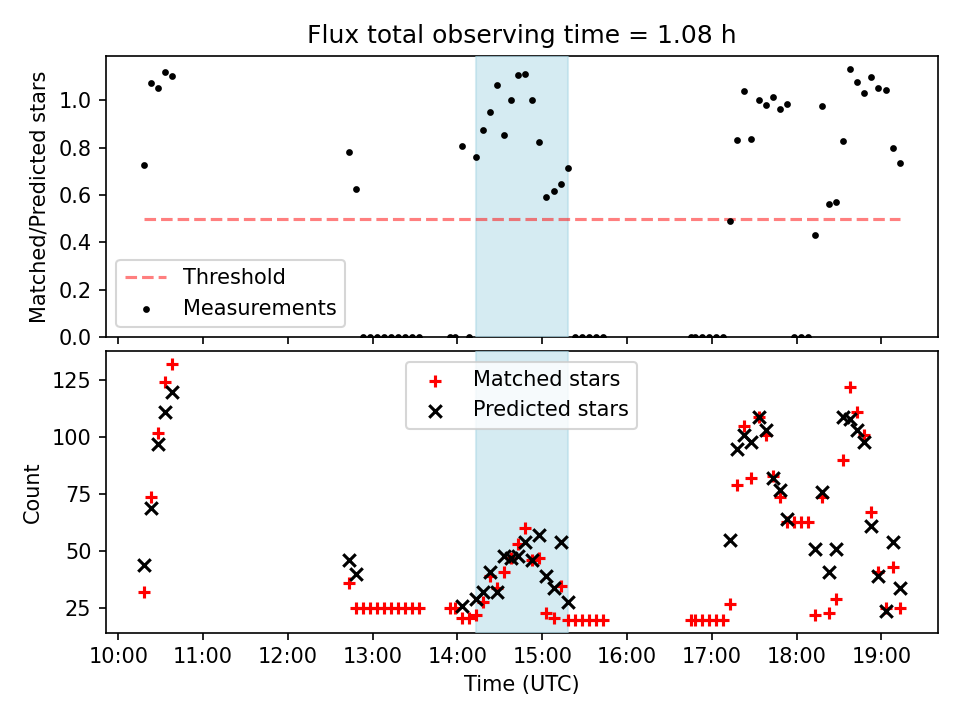 Flux total observing time = 1.08 h

Matched/Predicted stars

1.0
0.8
0.6
0.4
0.2
0.0

Threshold
Measurements

Count

125
100
75
50
25

Matched stars
Predicted stars

10:00
11:00
12:00
13:00
14:00
15:00
16:00
17:00
18:00
19:00

Time (UTC)